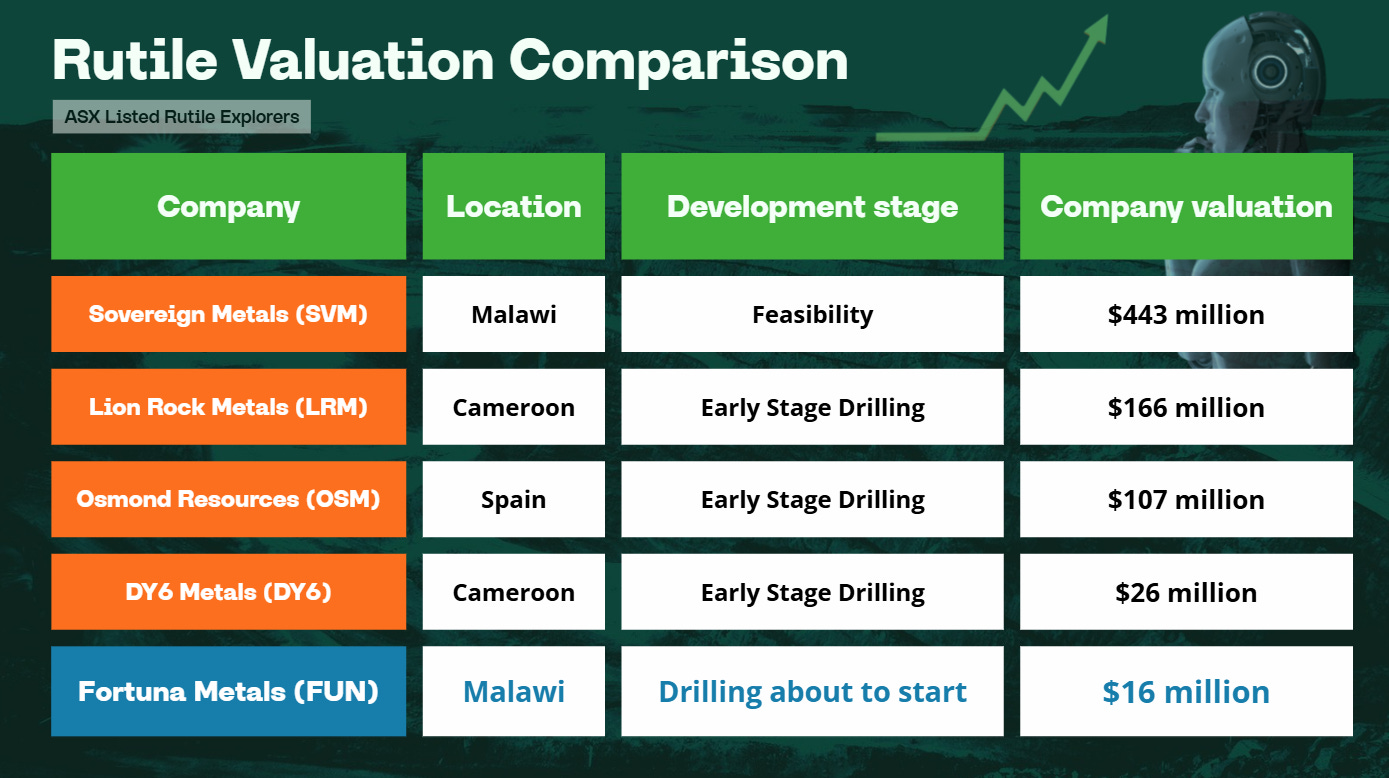 Rutile Valuation Comparison

ASX Listed Rutile Explorers

| Company | Location | Development stage | Company valuation |
|---|---|---|---|
| Sovereign Metals (SVM) | Malawi | Feasibility | \$443 million |
| Lion Rock Metals (LRM) | Cameroon | Early Stage Drilling | \$166 million |
| Osmond Resources (OSM) | Spain | Early Stage Drilling | \$107 million |
| DY6 Metals (DY6) | Cameroon | Early Stage Drilling | \$26 million |
| Fortuna Metals (FUN) | Malawi | Drilling about to start | \$16 million |